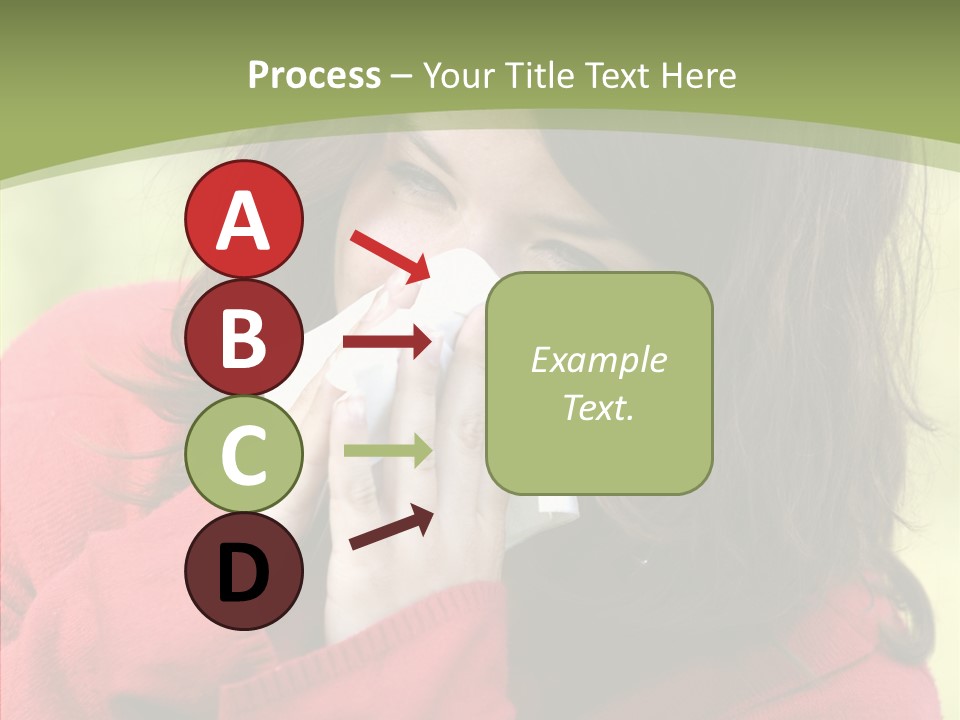 Process – Your Title Text Here

A

B

C

D

Example Text.